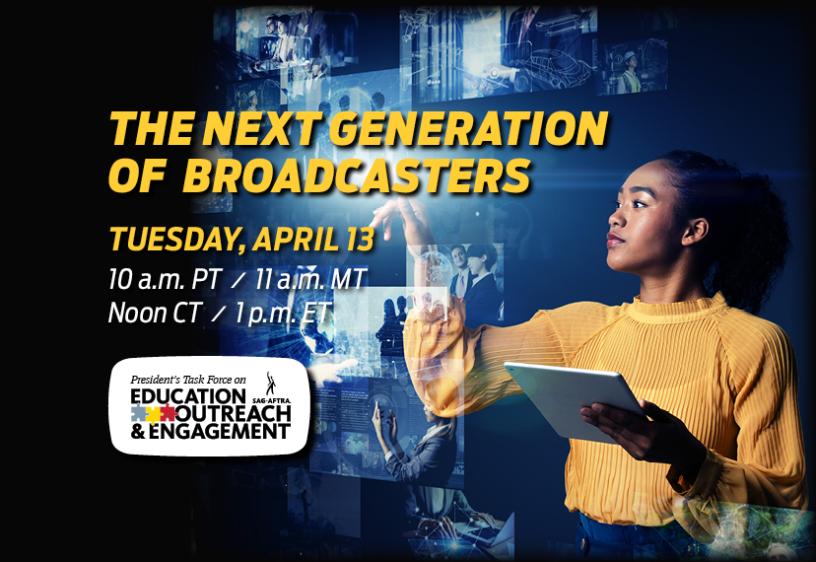 THE NEXT GENERATION OF BROADCASTERS

TUESDAY, APRIL 13

10 a.m. PT / 11 a.m. MT
Noon CT / 1 p.m. ET

President's Task Force on
EDUCATION OUTREACH & ENGAGEMENT
SAG-AFTRA.